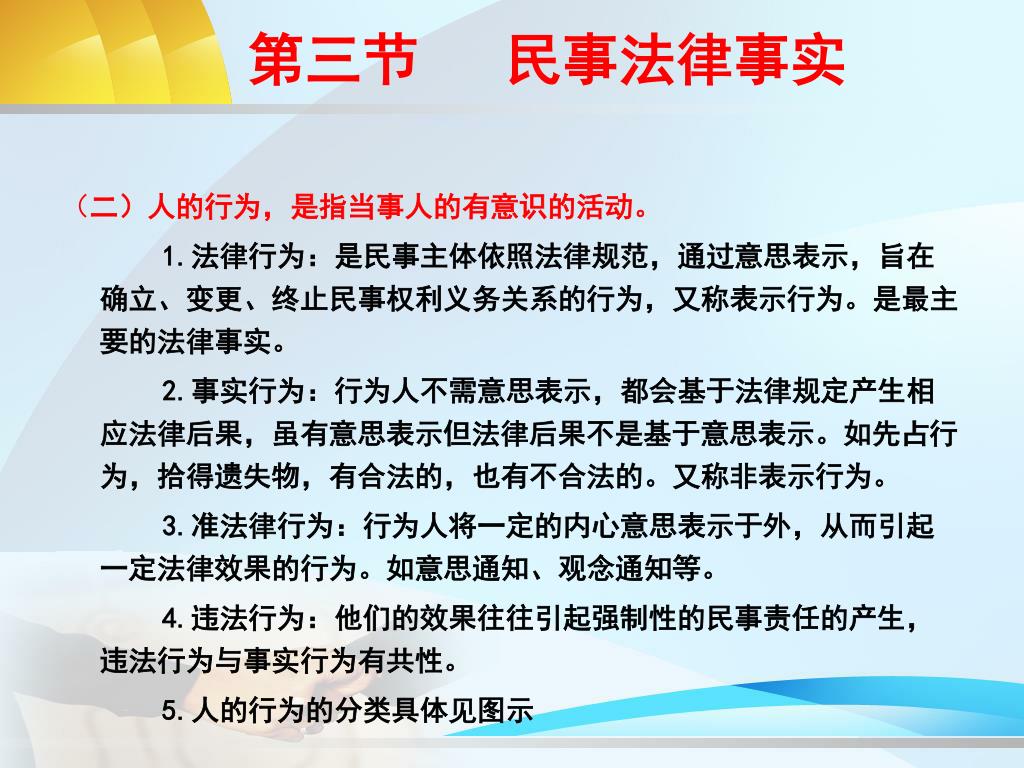 第三节　　民事法律事实

（二）人的行为，是指当事人的有意识的活动。

1.法律行为：是民事主体依照法律规范，通过意思表示，旨在确立、变更、终止民事权利义务关系的行为，又称表示行为。是最主要的法律事实。

2.事实行为：行为人不需意思表示，都会基于法律规定产生相应法律后果，虽有意思表示但法律后果不是基于意思表示。如先占行为，拾得遗失物，有合法的，也有不合法的。又称非表示行为。

3.准法律行为：行为人将一定的内心意思表示于外，从而引起一定法律效果的行为。如意思通知、观念通知等。

4.违法行为：他们的效果往往引起强制性的民事责任的产生，违法行为与事实行为有共性。

5.人的行为的分类具体见图示